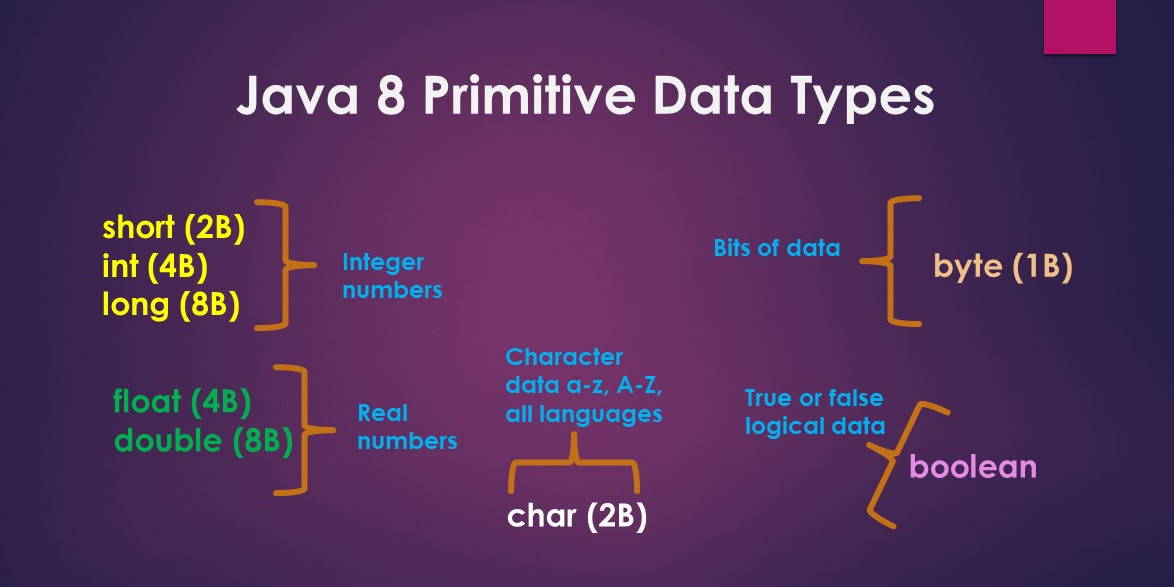 Java 8 Primitive Data Types

short (2B)
int (4B)
long (8B)

Integer numbers

Bits of data

byte (1B)

float (4B)
double (8B)

Real numbers

Character data a-z, A-Z, all languages

char (2B)

True or false logical data

boolean